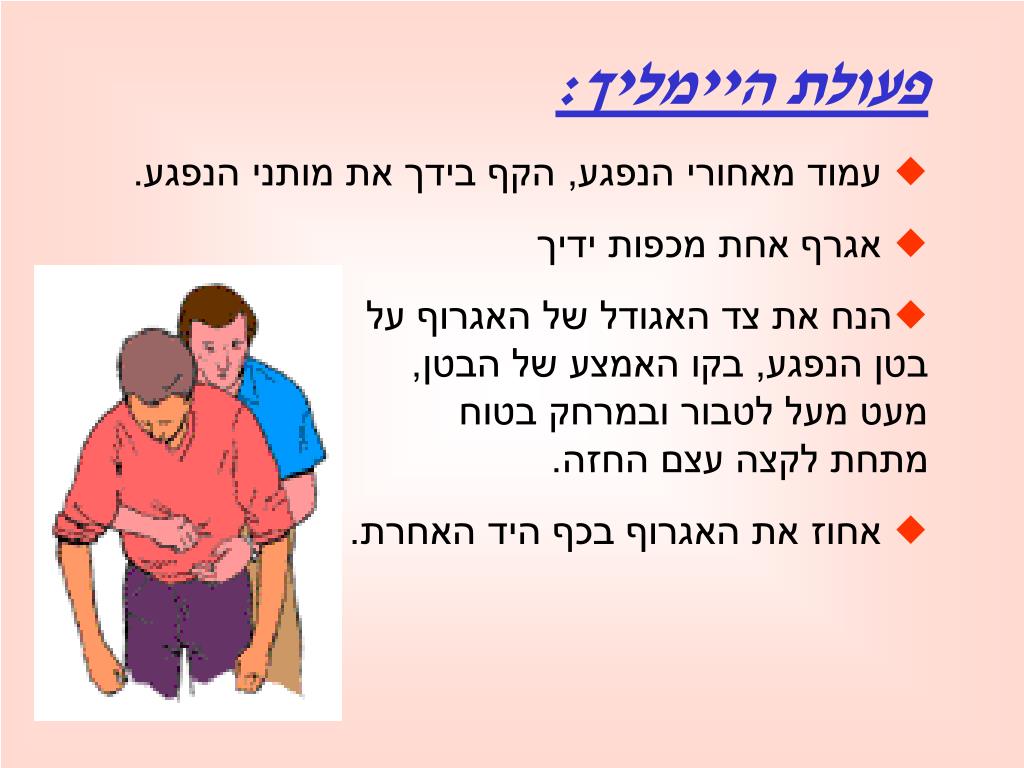 פעולת היימליך:

◆ עמוד מאחורי הנפגע, הקף בידך את מותני הנפגע.

◆ אגרף אחת מכפות ידיך

◆הנח את צד האגודל של האגרוף על בטן הנפגע, בקו האמצע של הבטן, מעט מעל לטבור ובמרחק בטוח מתחת לקצה עצם החזה.

◆ אחוז את האגרוף בכף היד האחרת.